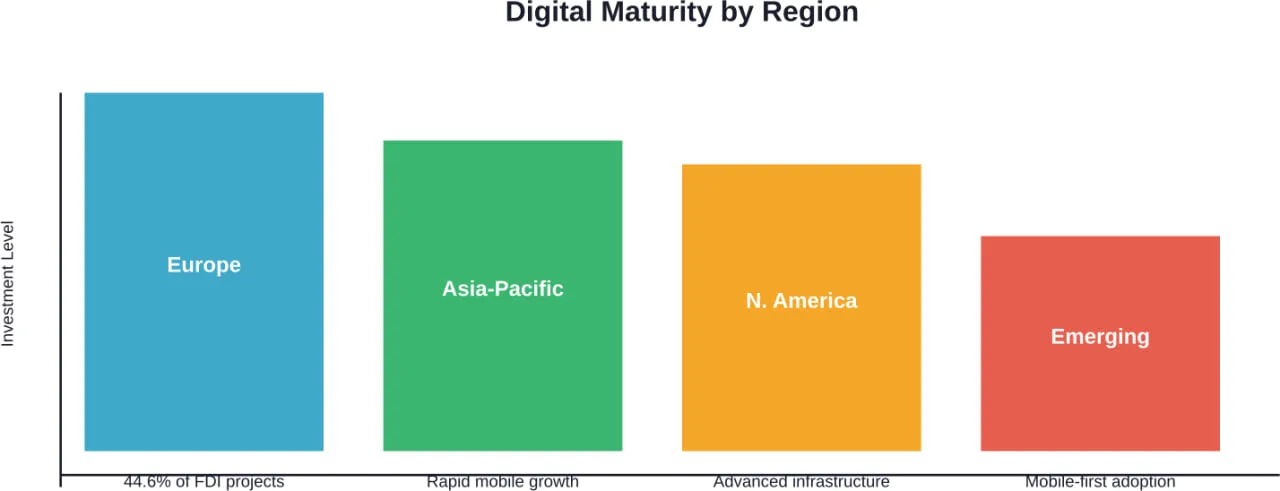 Digital Maturity by Region

Investment Level

Europe

Asia-Pacific

N. America

Emerging

44.6% of FDI projects

Rapid mobile growth

Advanced infrastructure

Mobile-first adoption